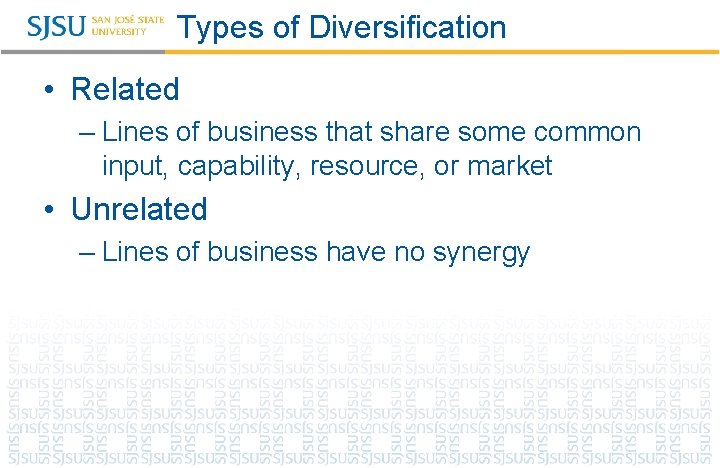 SJSU SAN JOSÉ STATE UNIVERSITY Types of Diversification

• Related
– Lines of business that share some common input, capability, resource, or market

• Unrelated
– Lines of business have no synergy